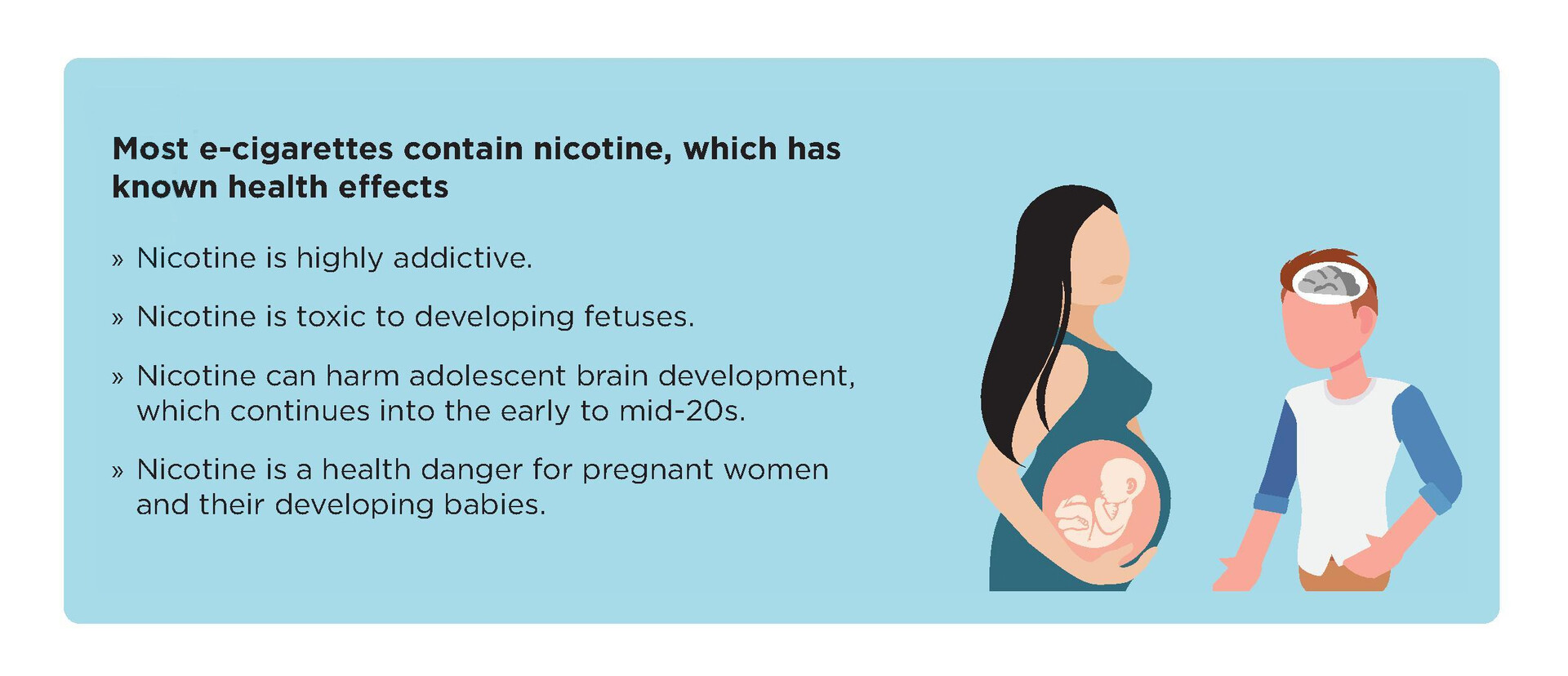 Most e-cigarettes contain nicotine, which has known health effects

» Nicotine is highly addictive.

» Nicotine is toxic to developing fetuses.

» Nicotine can harm adolescent brain development, which continues into the early to mid-20s.

» Nicotine is a health danger for pregnant women and their developing babies.